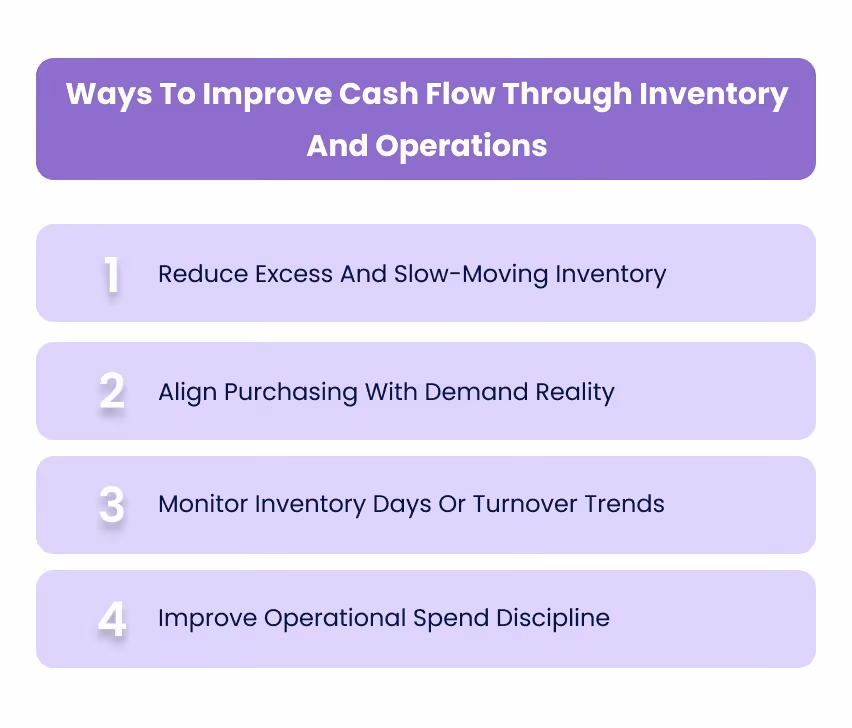 Ways To Improve Cash Flow Through Inventory And Operations

1 Reduce Excess And Slow-Moving Inventory

2 Align Purchasing With Demand Reality

3 Monitor Inventory Days Or Turnover Trends

4 Improve Operational Spend Discipline